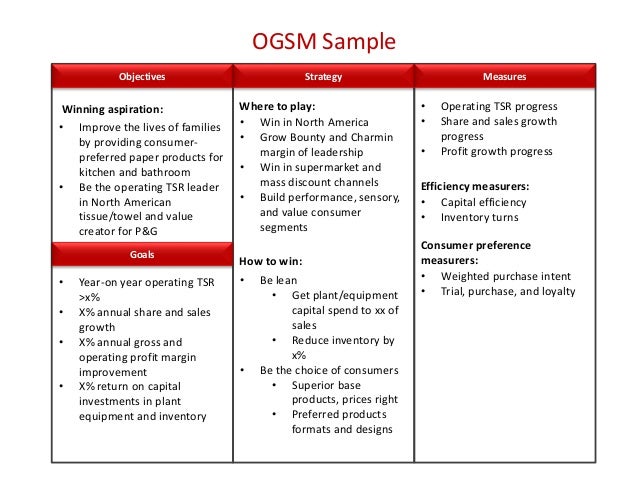 OGSM Sample

Objectives

Winning aspiration:
• Improve the lives of families by providing consumer-preferred paper products for kitchen and bathroom
• Be the operating TSR leader in North American tissue/towel and value creator for P&G

Goals

• Year-on year operating TSR >x%
• X% annual share and sales growth
• X% annual gross and operating profit margin improvement
• X% return on capital investments in plant equipment and inventory

Strategy

Where to play:
• Win in North America
• Grow Bounty and Charmin margin of leadership
• Win in supermarket and mass discount channels
• Build performance, sensory, and value consumer segments

How to win:
• Be lean
  • Get plant/equipment capital spend to xx of sales
  • Reduce inventory by x%
• Be the choice of consumers
  • Superior base products, prices right
  • Preferred products formats and designs

Measures

• Operating TSR progress
• Share and sales growth progress
• Profit growth progress

Efficiency measurers:
• Capital efficiency
• Inventory turns

Consumer preference measurers:
• Weighted purchase intent
• Trial, purchase, and loyalty